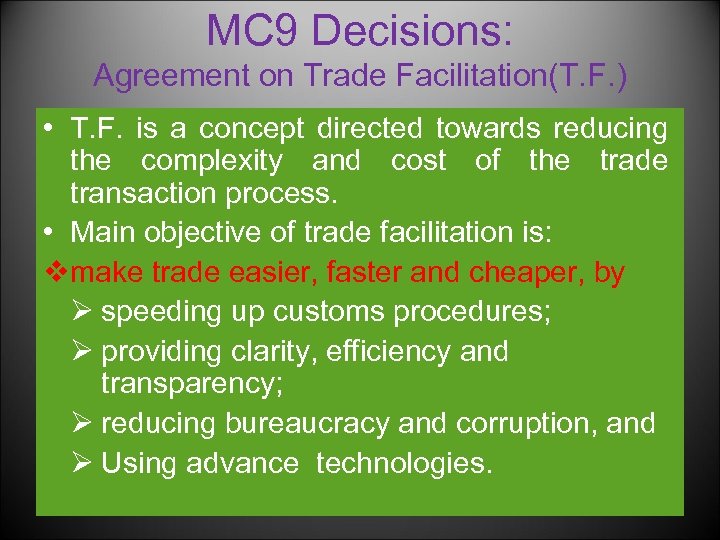 MC9 Decisions:
Agreement on Trade Facilitation(T.F.)

• T.F. is a concept directed towards reducing the complexity and cost of the trade transaction process.
• Main objective of trade facilitation is:
❖make trade easier, faster and cheaper, by
➢ speeding up customs procedures;
➢ providing clarity, efficiency and transparency;
➢ reducing bureaucracy and corruption, and
➢ Using advance technologies.